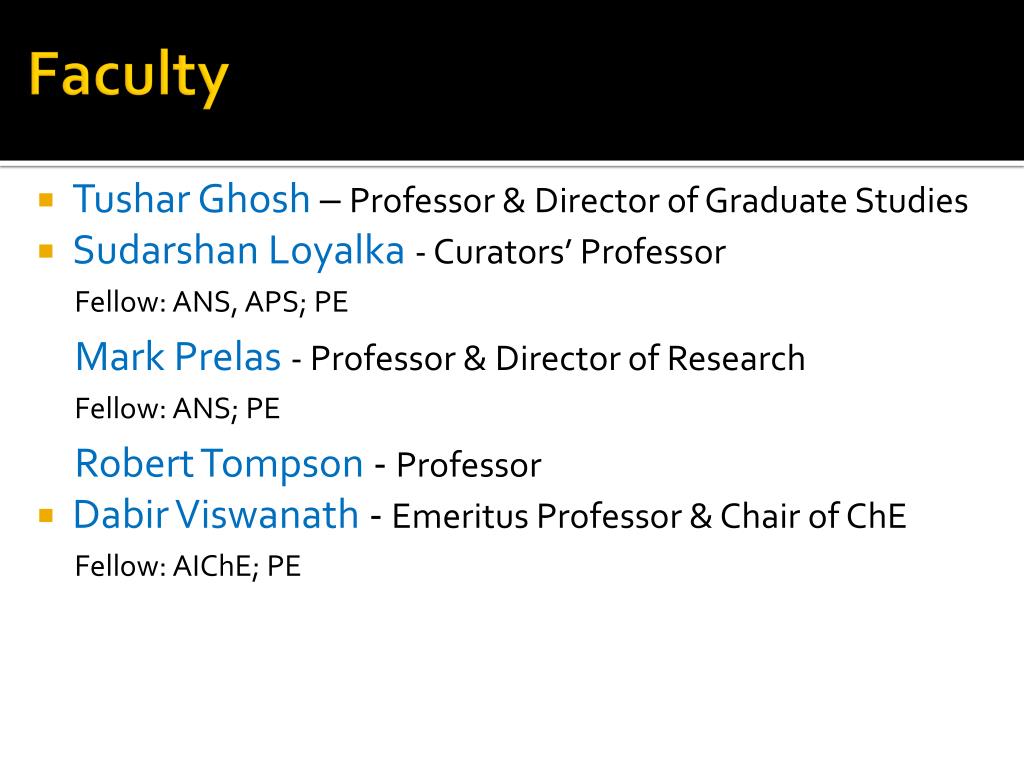 Faculty

Tushar Ghosh – Professor & Director of Graduate Studies

Sudarshan Loyalka - Curators' Professor

Fellow: ANS, APS; PE

Mark Prelas - Professor & Director of Research

Fellow: ANS; PE

Robert Tompson - Professor

Dabir Viswanath - Emeritus Professor & Chair of ChE

Fellow: AIChE; PE